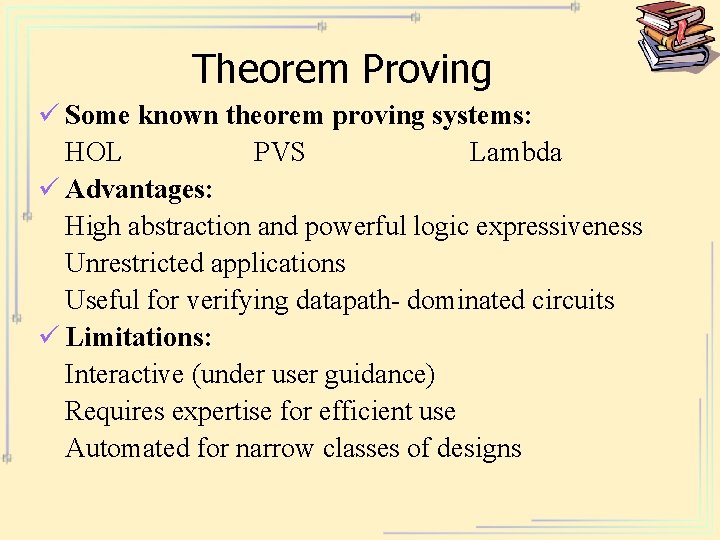 Theorem Proving

✓ Some known theorem proving systems:

HOL PVS Lambda

✓ Advantages:

High abstraction and powerful logic expressiveness

Unrestricted applications

Useful for verifying datapath- dominated circuits

✓ Limitations:

Interactive (under user guidance)

Requires expertise for efficient use

Automated for narrow classes of designs